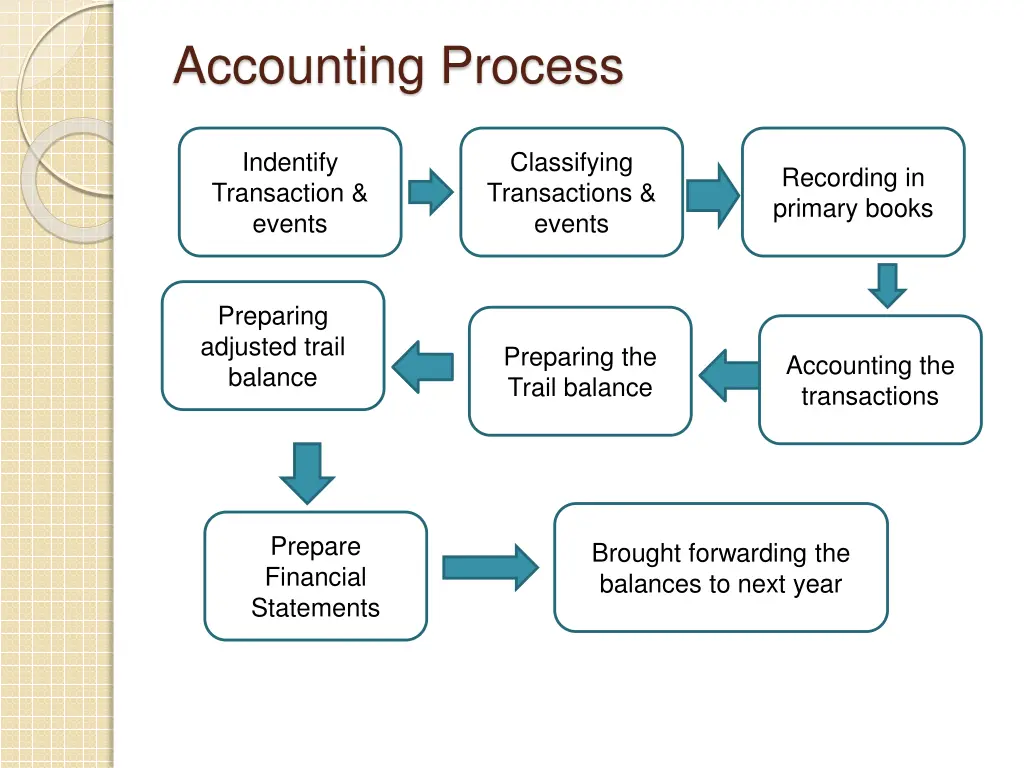 Accounting Process

Indentify Transaction & events

Classifying Transactions & events

Recording in primary books

Accounting the transactions

Preparing the Trail balance

Preparing adjusted trail balance

Prepare Financial Statements

Brought forwarding the balances to next year